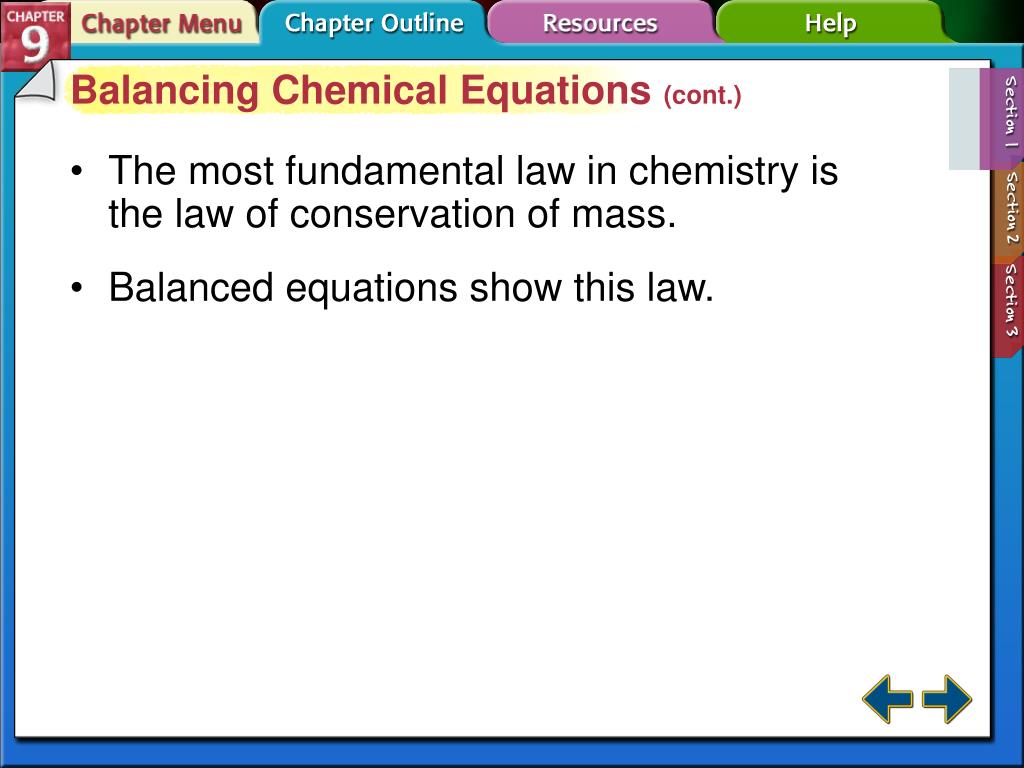 CHAPTER 9

Chapter Menu

Chapter Outline

Resources

Help

Balancing Chemical Equations (cont.)

• The most fundamental law in chemistry is the law of conservation of mass.

• Balanced equations show this law.

Section 1

Section 2

Section 3